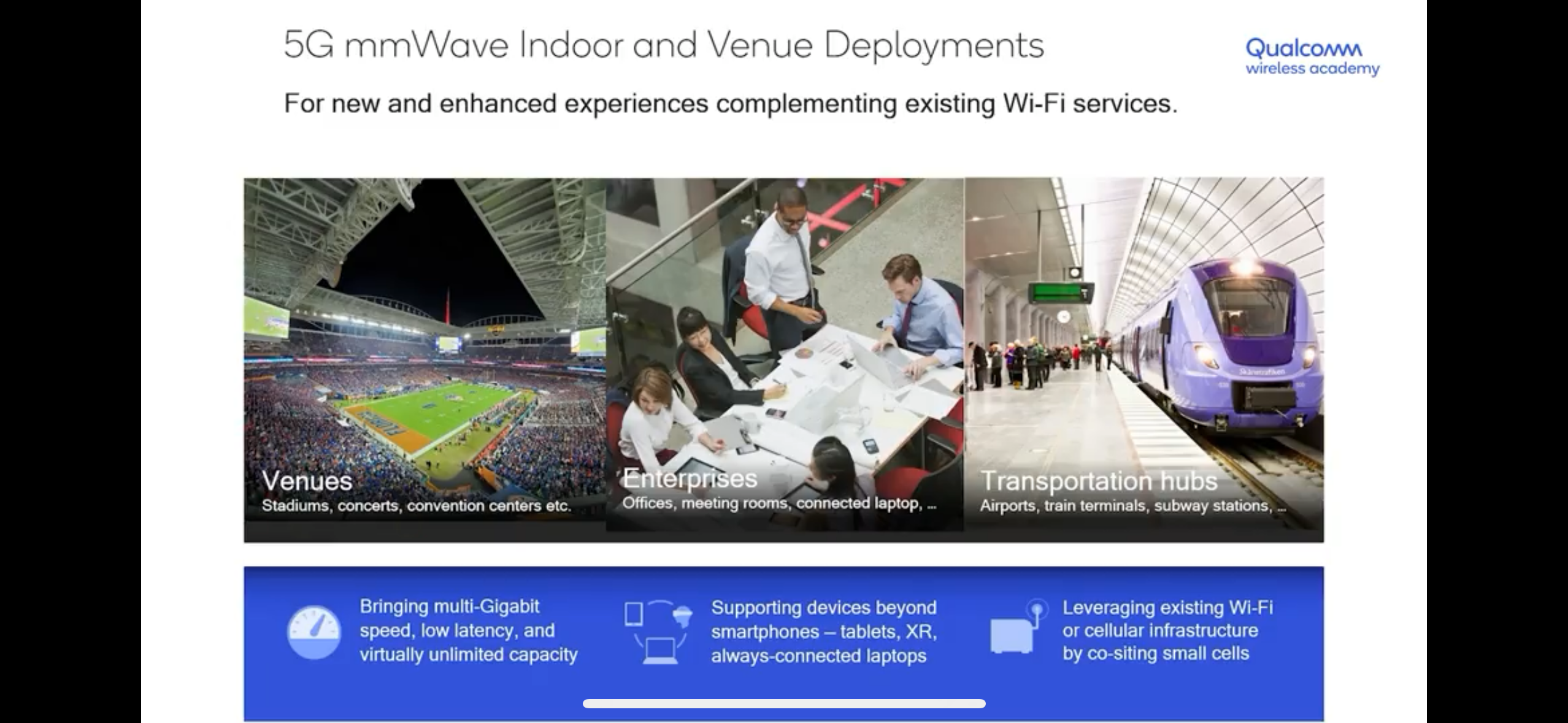 5G mmWave Indoor and Venue Deployments

Qualcomm wireless academy

For new and enhanced experiences complementing existing Wi-Fi services.

Venues
Stadiums, concerts, convention centers etc.

Enterprises
Offices, meeting rooms, connected laptop, ...

Transportation hubs
Airports, train terminals, subway stations, ...

Bringing multi-Gigabit speed, low latency, and virtually unlimited capacity

Supporting devices beyond smartphones – tablets, XR, always-connected laptops

Leveraging existing Wi-Fi or cellular infrastructure by co-siting small cells